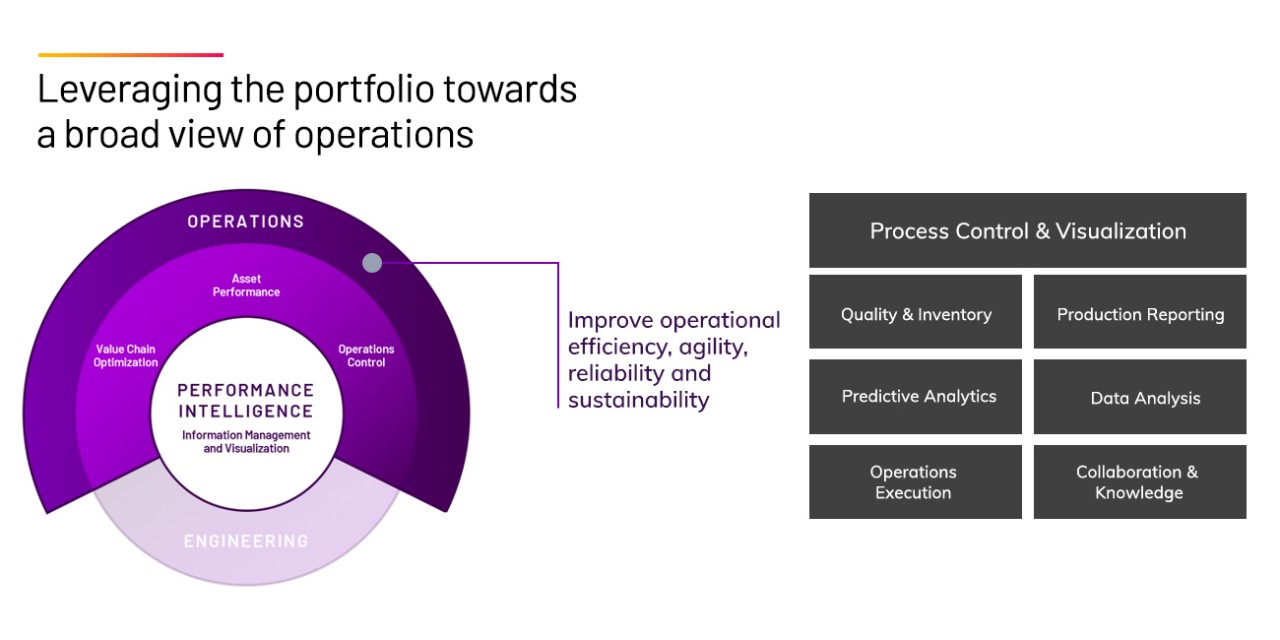 Leveraging the portfolio towards a broad view of operations

OPERATIONS

Asset Performance

Value Chain Optimization

Operations Control

PERFORMANCE INTELLIGENCE

Information Management and Visualization

ENGINEERING

Improve operational efficiency, agility, reliability and sustainability

Process Control & Visualization

Quality & Inventory

Production Reporting

Predictive Analytics

Data Analysis

Operations Execution

Collaboration & Knowledge